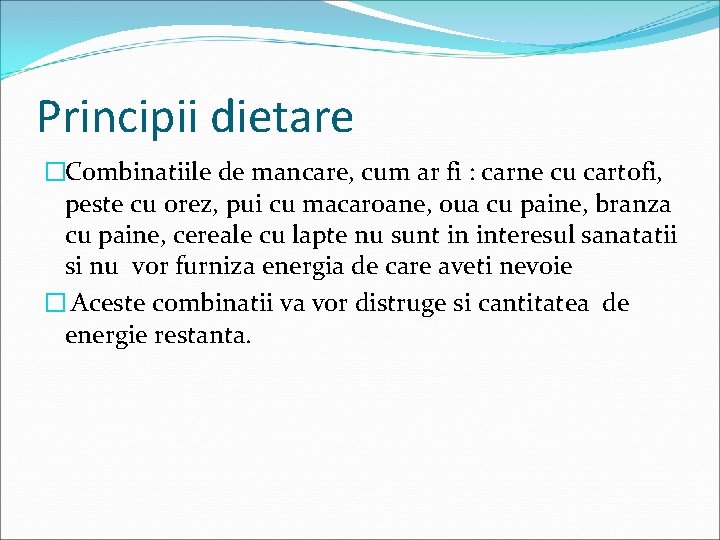 Principii dietare

Combinatiile de mancare, cum ar fi : carne cu cartofi, peste cu orez, pui cu macaroane, oua cu paine, branza cu paine, cereale cu lapte nu sunt in interesul sanatatii si nu vor furniza energia de care aveti nevoie

Aceste combinatii va vor distruge si cantitatea de energie restanta.